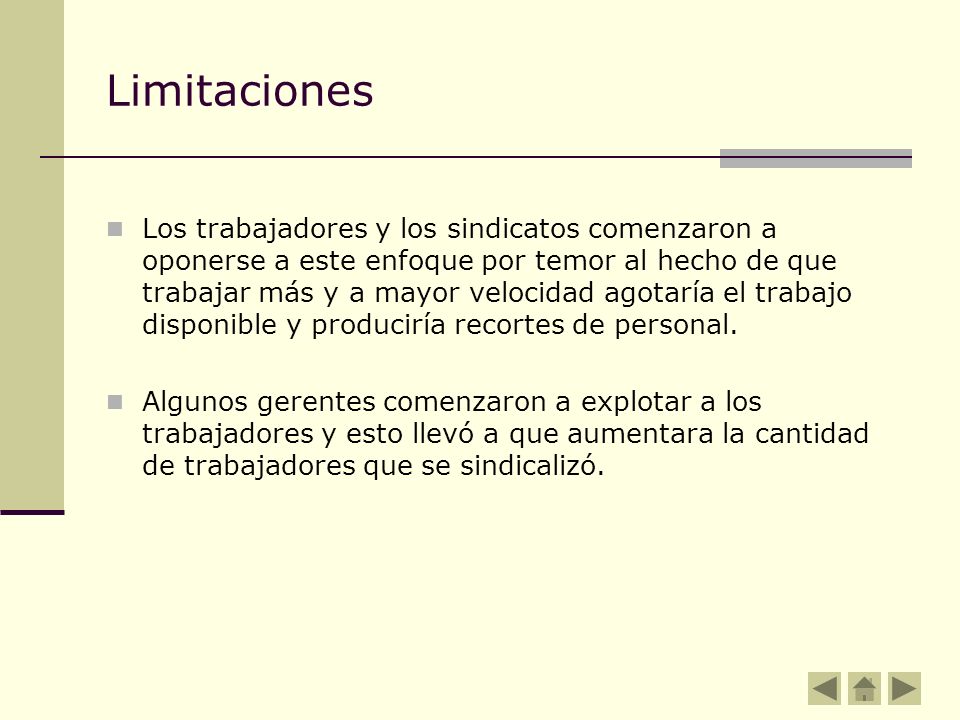 Limitaciones

Los trabajadores y los sindicatos comenzaron a oponerse a este enfoque por temor al hecho de que trabajar más y a mayor velocidad agotaría el trabajo disponible y produciría recortes de personal.

Algunos gerentes comenzaron a explotar a los trabajadores y esto llevó a que aumentara la cantidad de trabajadores que se sindicalizó.